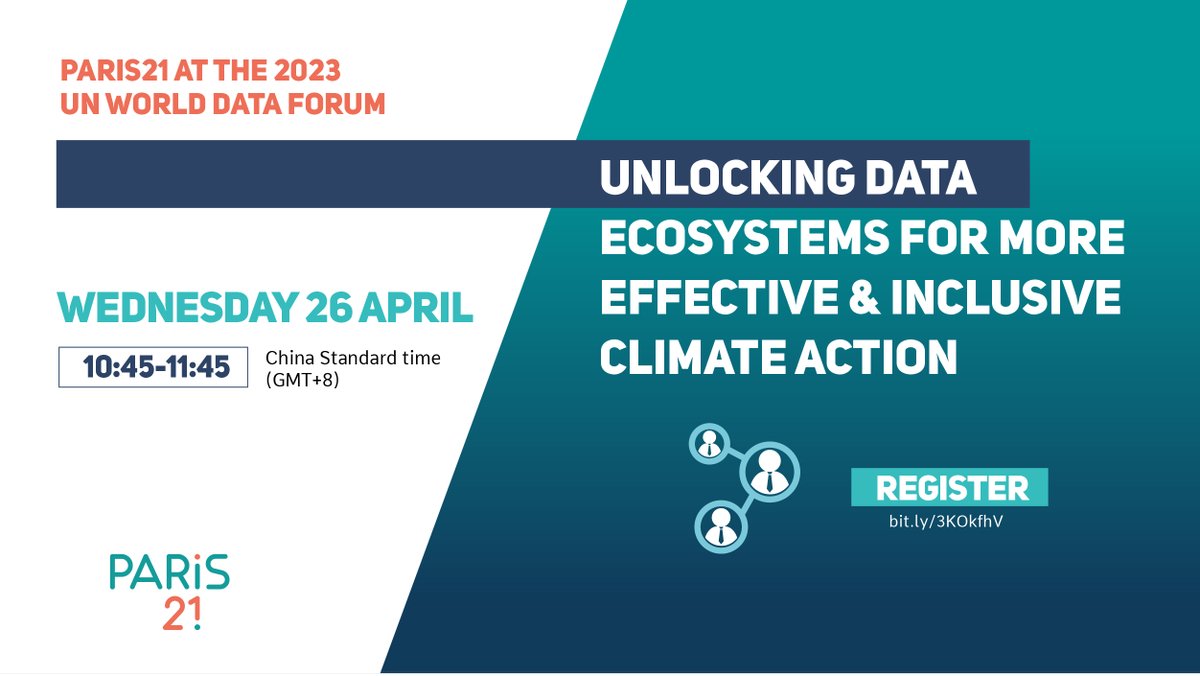 PARIS21 AT THE 2023 UN WORLD DATA FORUM

UNLOCKING DATA ECOSYSTEMS FOR MORE EFFECTIVE & INCLUSIVE CLIMATE ACTION

WEDNESDAY 26 APRIL

10:45-11:45 China Standard time (GMT+8)

REGISTER
bit.ly/3KOkfhV

PARiS 21